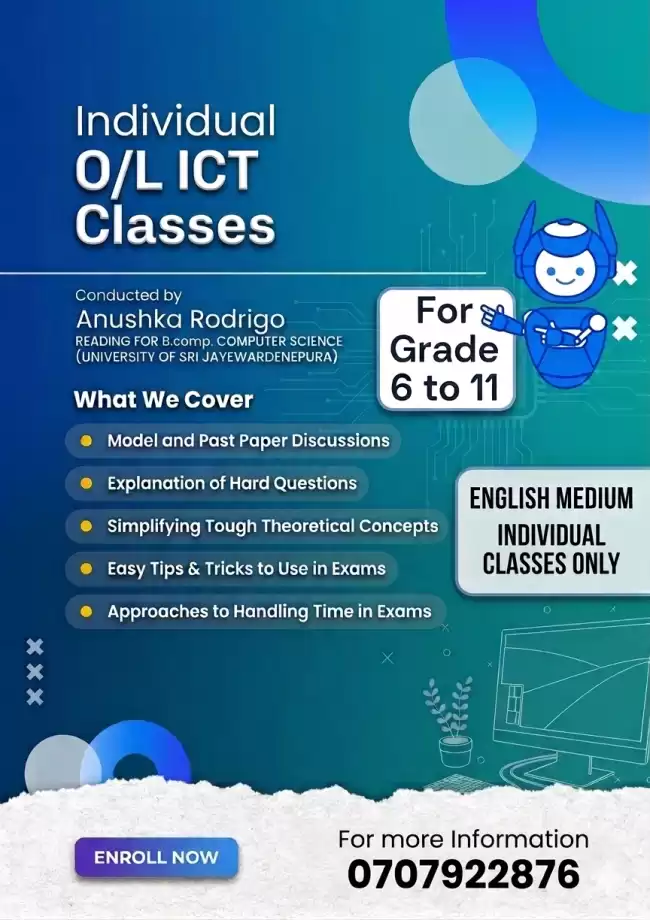 Individual
O/L ICT
Classes

Conducted by
Anushka Rodrigo
READING FOR B.comp. COMPUTER SCIENCE
(UNIVERSITY OF SRI JAYEWARDENEPURA)

For
Grade
6 to 11

What We Cover

Model and Past Paper Discussions
Explanation of Hard Questions
Simplifying Tough Theoretical Concepts
Easy Tips & Tricks to Use in Exams
Approaches to Handling Time in Exams

ENGLISH MEDIUM
INDIVIDUAL
CLASSES ONLY

ENROLL NOW

For more Information
0707922876